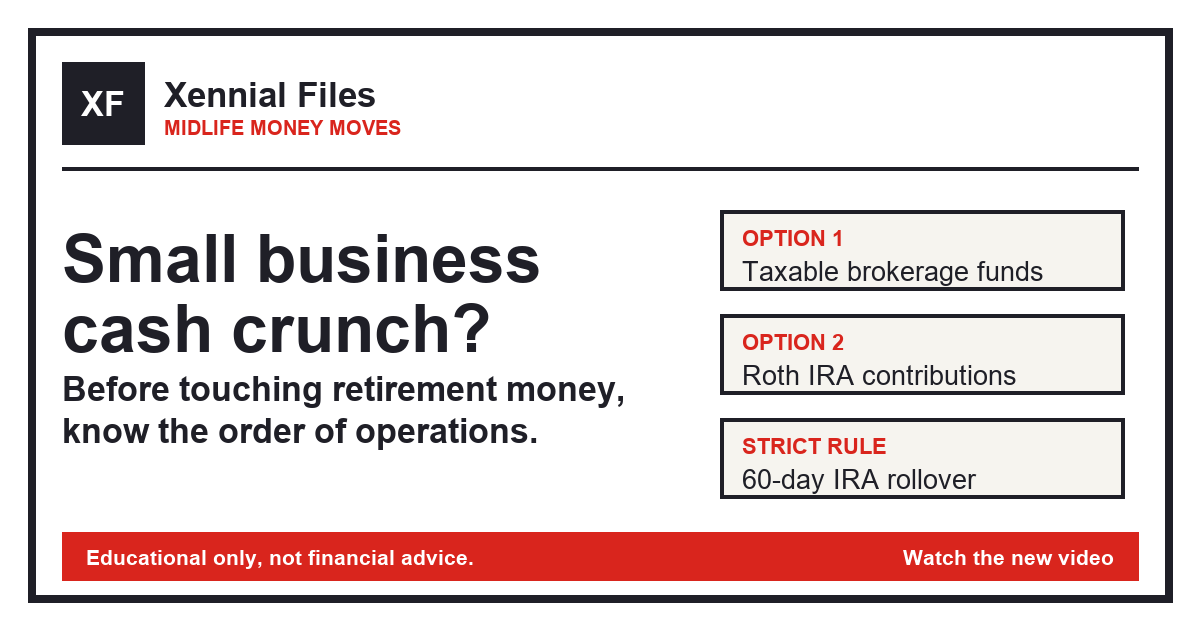 XF

Xennial Files
MIDLIFE MONEY MOVES

Small business cash crunch?

Before touching retirement money, know the order of operations.

OPTION 1
Taxable brokerage funds

OPTION 2
Roth IRA contributions

STRICT RULE
60-day IRA rollover

Educational only, not financial advice.

Watch the new video